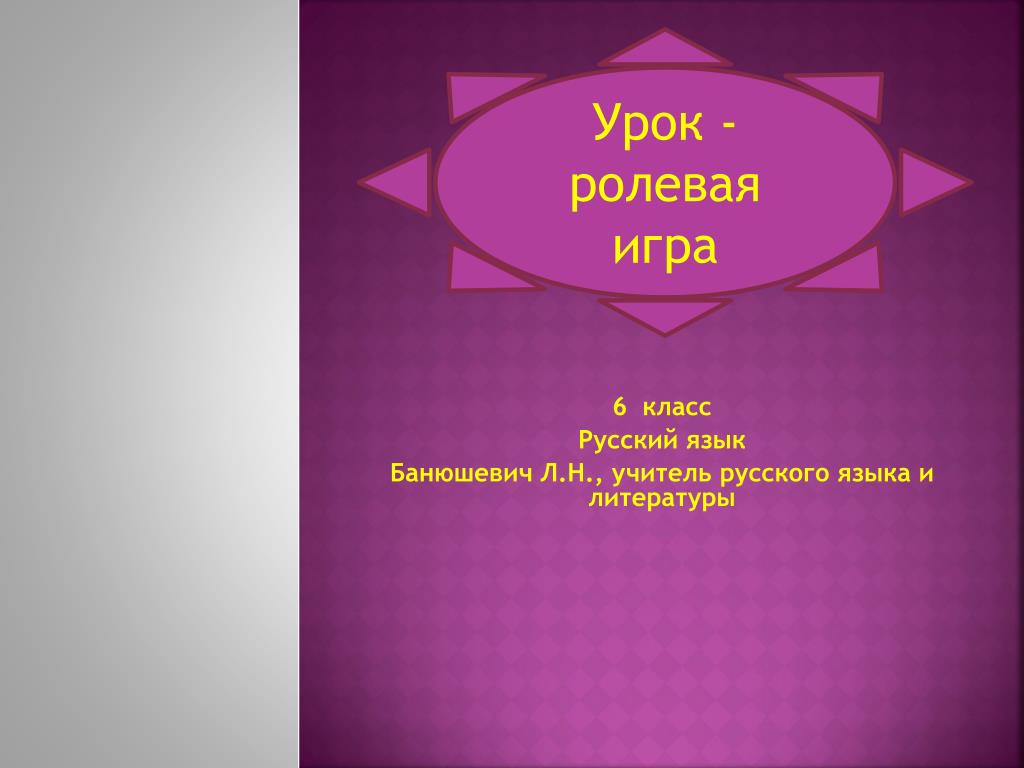 Урок - ролевая игра

6 класс
Русский язык
Банюшевич Л.Н., учитель русского языка и литературы